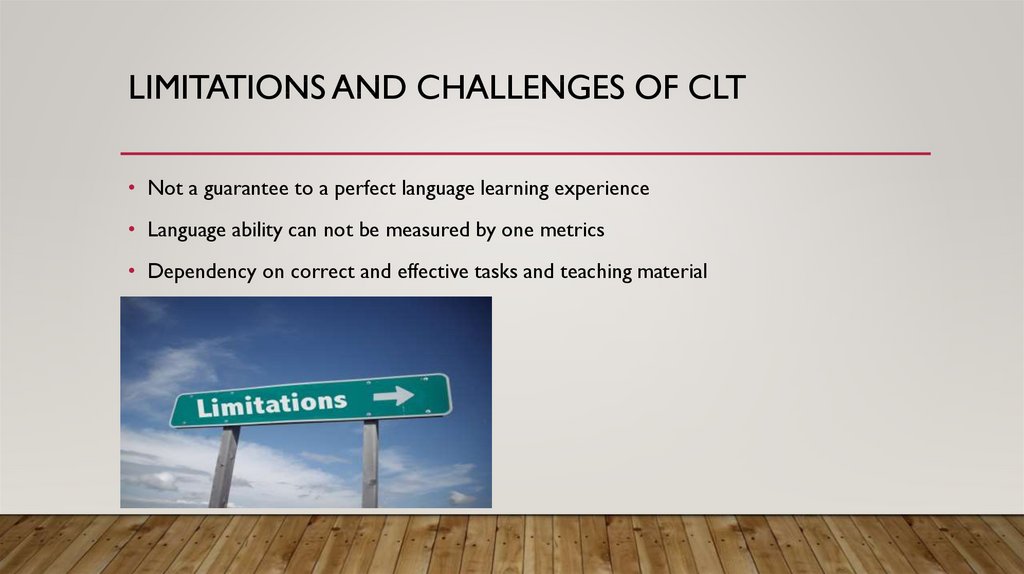 LIMITATIONS AND CHALLENGES OF CLT

• Not a guarantee to a perfect language learning experience
• Language ability can not be measured by one metrics
• Dependency on correct and effective tasks and teaching material

Limitations